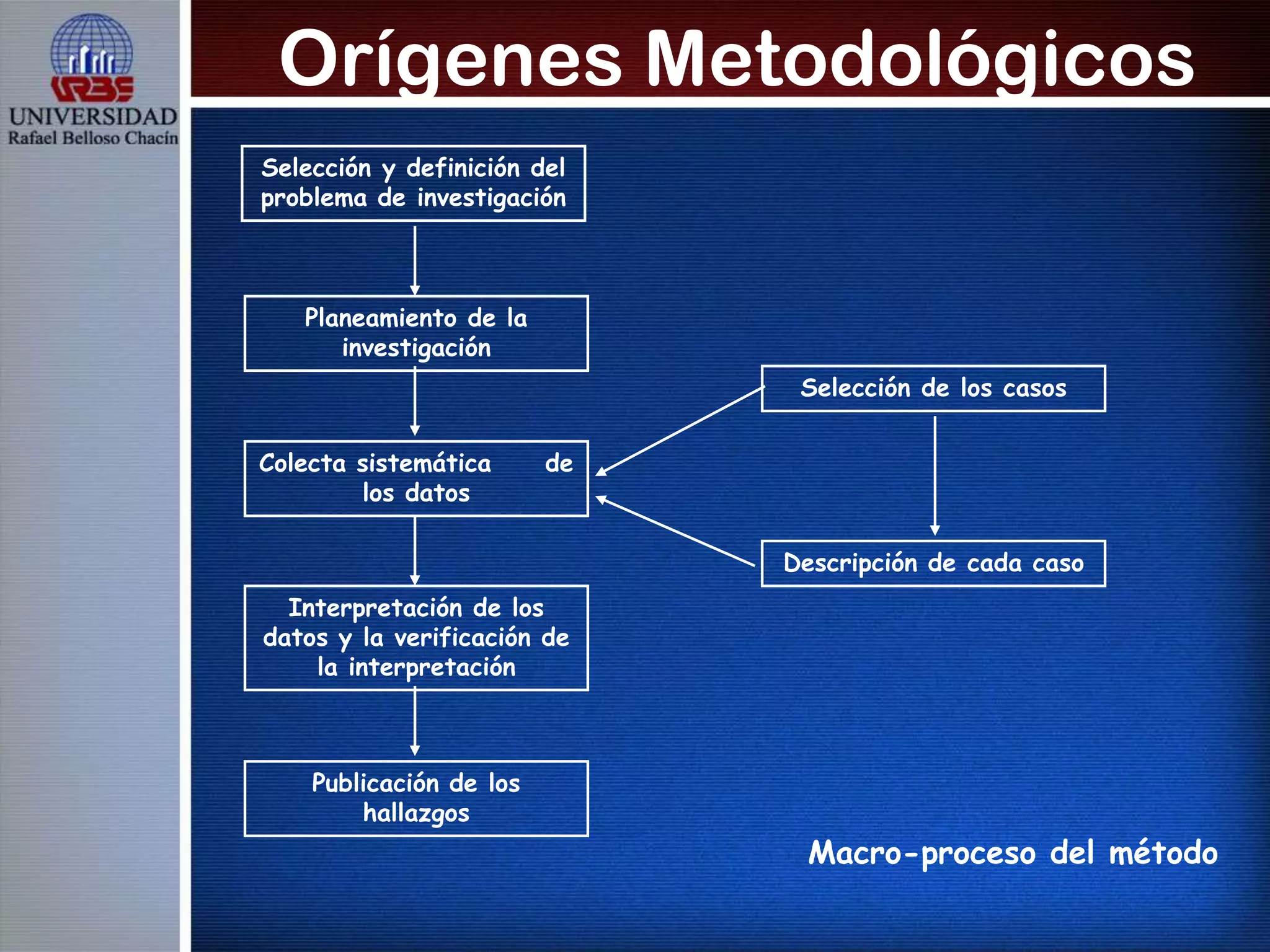 URBE
UNIVERSIDAD
Rafael Belloso Chacín

Orígenes Metodológicos

Selección y definición del problema de investigación

Planeamiento de la investigación

Colecta sistemática de los datos

Interpretación de los datos y la verificación de la interpretación

Publicación de los hallazgos

Selección de los casos

Descripción de cada caso

Macro-proceso del método